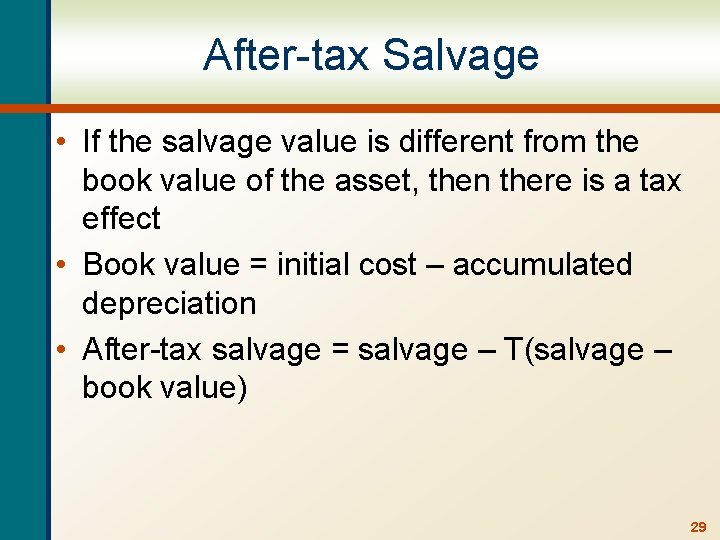 After-tax Salvage

• If the salvage value is different from the book value of the asset, then there is a tax effect
• Book value = initial cost – accumulated depreciation
• After-tax salvage = salvage – T(salvage – book value)

29